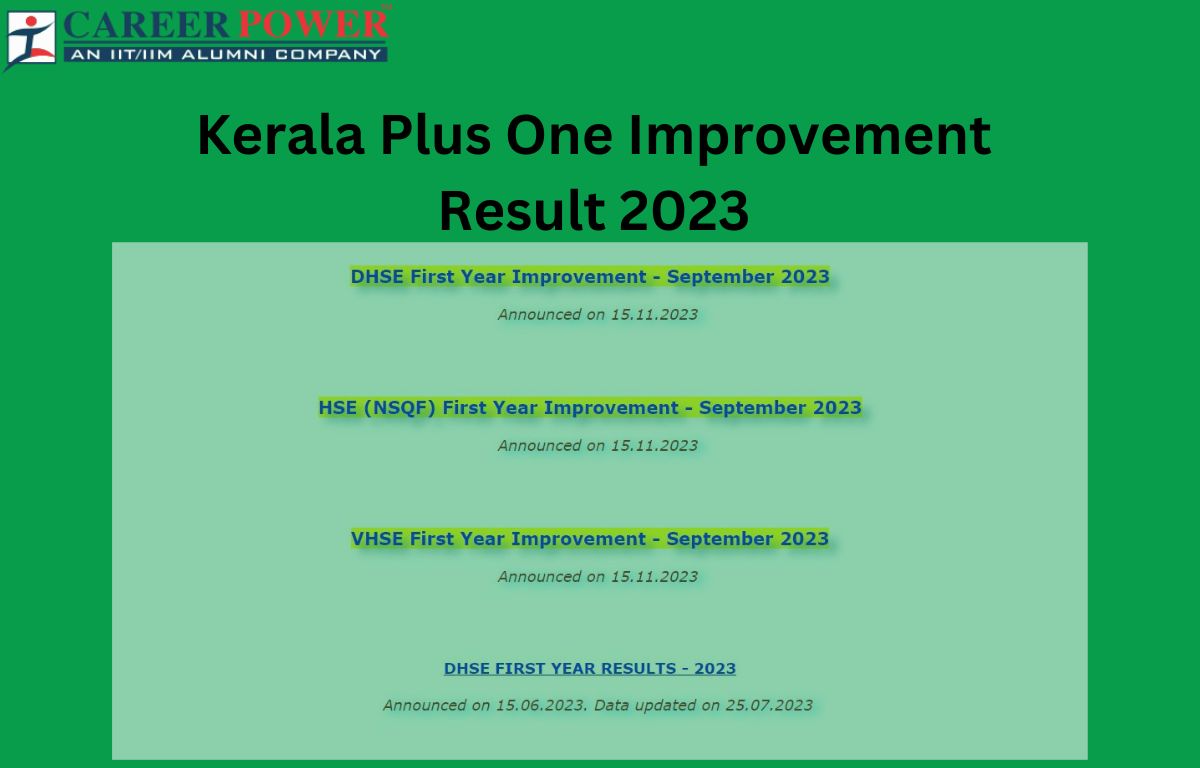 CAREER POWER
AN IIT/IIM ALUMNI COMPANY

Kerala Plus One Improvement Result 2023

DHSE First Year Improvement - September 2023

Announced on 15.11.2023

HSE (NSQF) First Year Improvement - September 2023

Announced on 15.11.2023

VHSE First Year Improvement - September 2023

Announced on 15.11.2023

DHSE FIRST YEAR RESULTS - 2023

Announced on 15.06.2023. Data updated on 25.07.2023